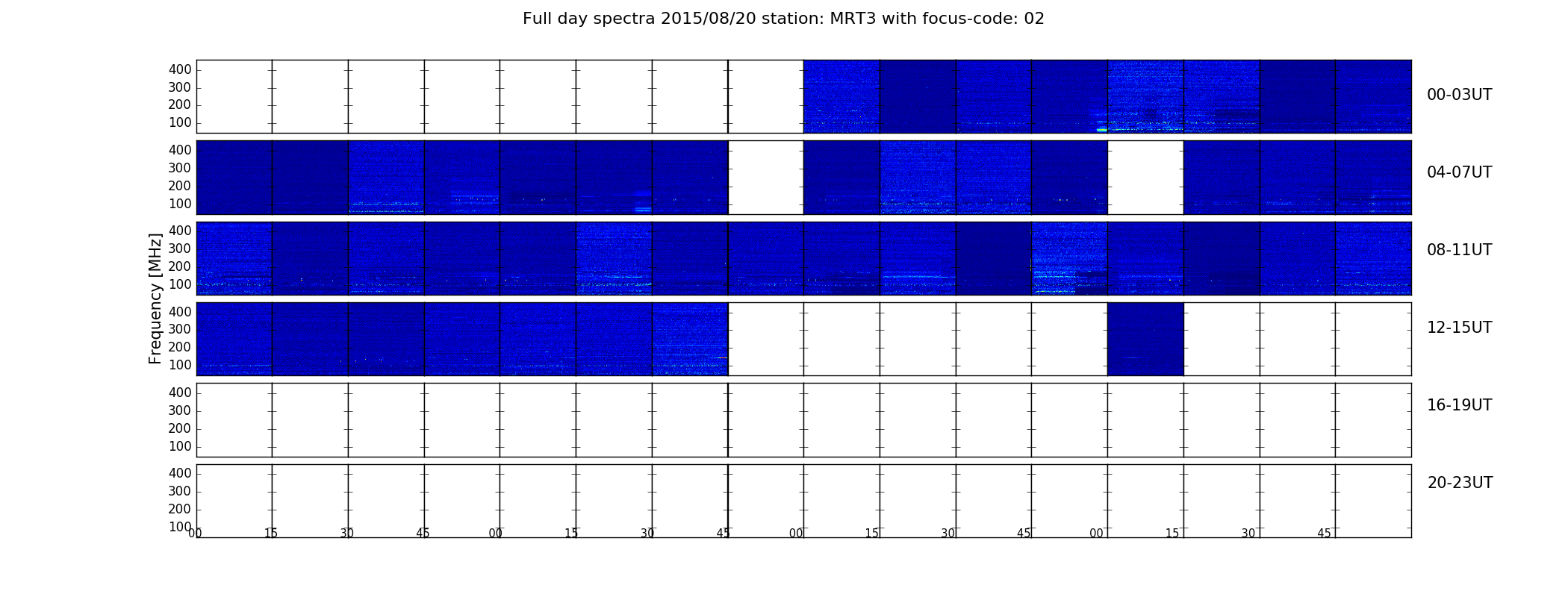 Full day spectra 2015/08/20 station: MRT3 with focus-code: 02

Frequency [MHz]

400
300
200
100

00-03UT

400
300
200
100

04-07UT

400
300
200
100

08-11UT

400
300
200
100

12-15UT

400
300
200
100

16-19UT

400
300
200
100

20-23UT

00 15 30 45 00 15 30 45 00 15 30 45 00 15 30 45